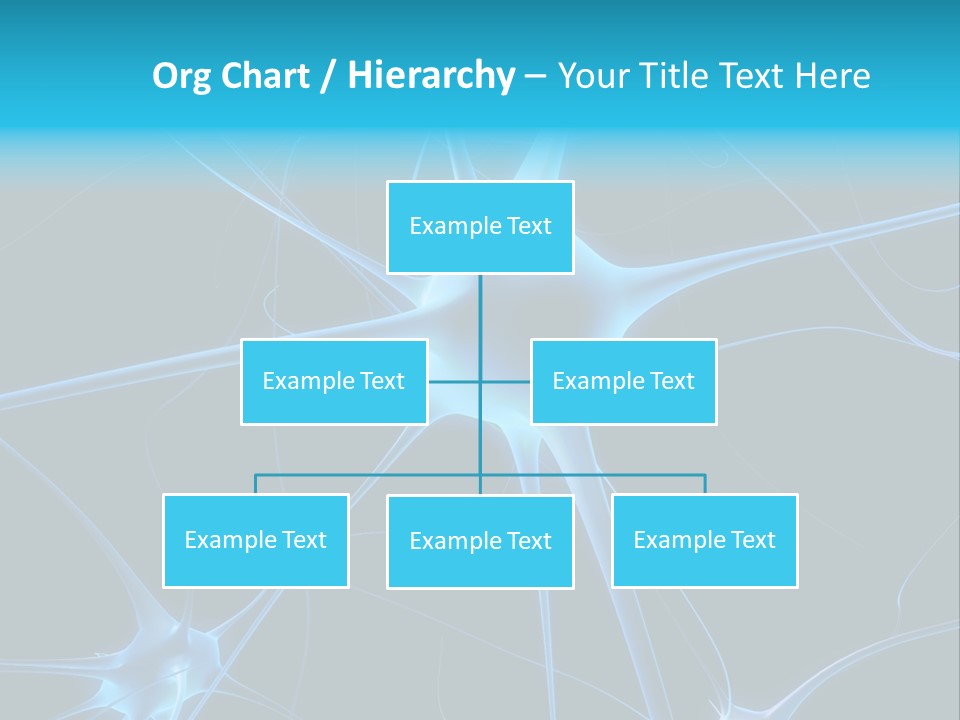 Org Chart / Hierarchy – Your Title Text Here

Example Text

Example Text

Example Text

Example Text

Example Text

Example Text